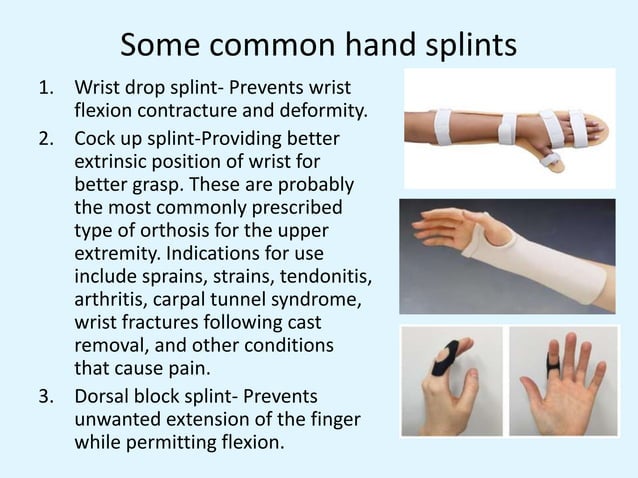 Some common hand splints

1. Wrist drop splint- Prevents wrist flexion contracture and deformity.
2. Cock up splint-Providing better extrinsic position of wrist for better grasp. These are probably the most commonly prescribed type of orthosis for the upper extremity. Indications for use include sprains, strains, tendonitis, arthritis, carpal tunnel syndrome, wrist fractures following cast removal, and other conditions that cause pain.
3. Dorsal block splint- Prevents unwanted extension of the finger while permitting flexion.